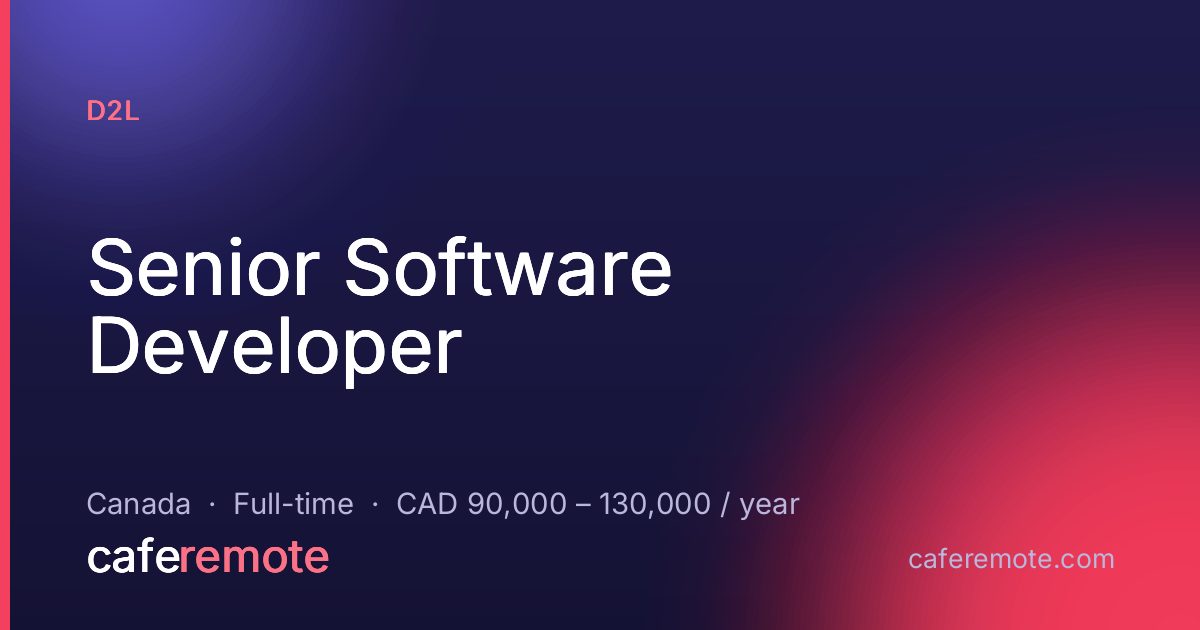 D2L

Senior Software Developer

Canada · Full-time · CAD 90,000 – 130,000 / year

caferemote

caferemote.com